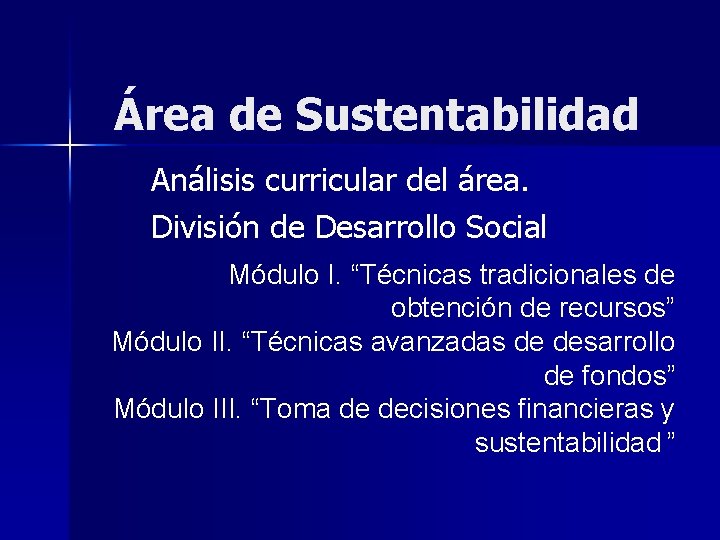 Área de Sustentabilidad

Análisis curricular del área.

División de Desarrollo Social

Módulo I. “Técnicas tradicionales de obtención de recursos”
Módulo II. “Técnicas avanzadas de desarrollo de fondos”
Módulo III. “Toma de decisiones financieras y sustentabilidad ”